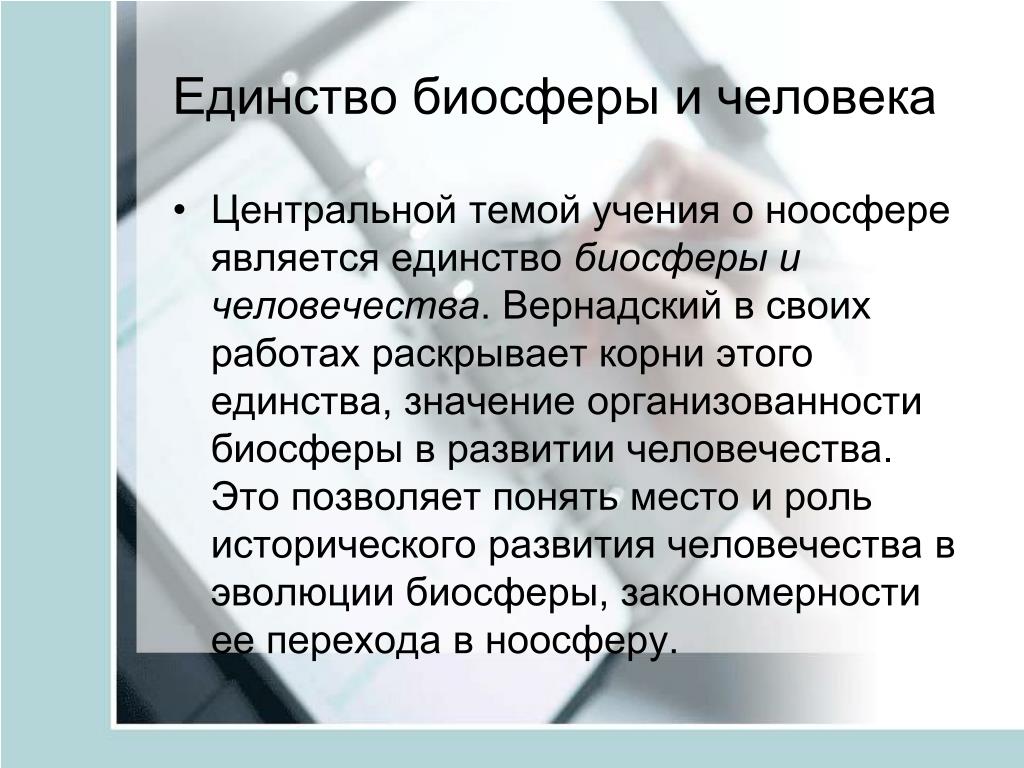 Единство биосферы и человека

• Центральной темой учения о ноосфере является единство биосферы и человечества. Вернадский в своих работах раскрывает корни этого единства, значение организованности биосферы в развитии человечества. Это позволяет понять место и роль исторического развития человечества в эволюции биосферы, закономерности ее перехода в ноосферу.